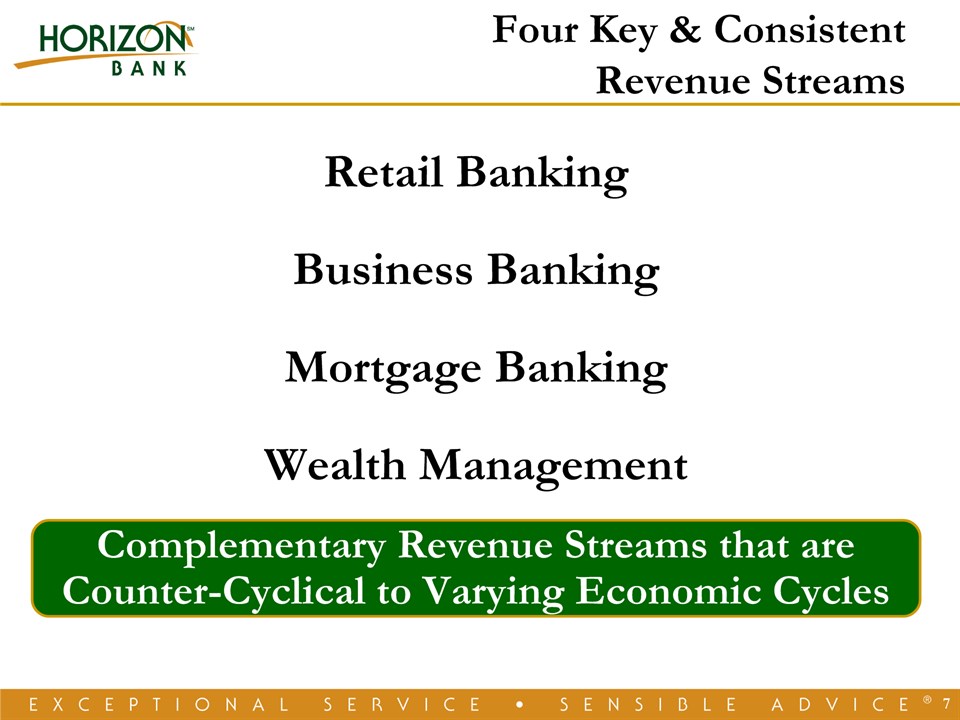 HORIZON℠
BANK

Four Key & Consistent Revenue Streams

Retail Banking

Business Banking

Mortgage Banking

Wealth Management

Complementary Revenue Streams that are Counter-Cyclical to Varying Economic Cycles

EXCEPTIONAL SERVICE • SENSIBLE ADVICE® 7